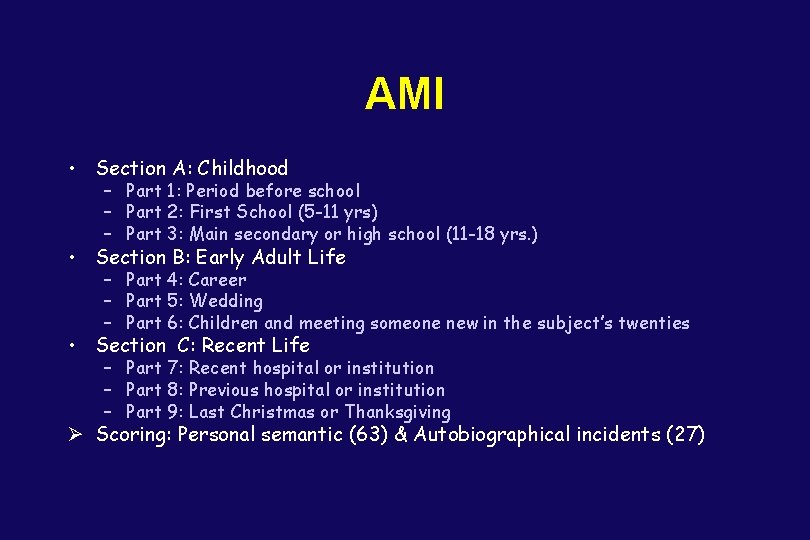 AMI

• Section A: Childhood
  – Part 1: Period before school
  – Part 2: First School (5-11 yrs)
  – Part 3: Main secondary or high school (11-18 yrs.)
• Section B: Early Adult Life
  – Part 4: Career
  – Part 5: Wedding
  – Part 6: Children and meeting someone new in the subject's twenties
• Section C: Recent Life
  – Part 7: Recent hospital or institution
  – Part 8: Previous hospital or institution
  – Part 9: Last Christmas or Thanksgiving
➢ Scoring: Personal semantic (63) & Autobiographical incidents (27)